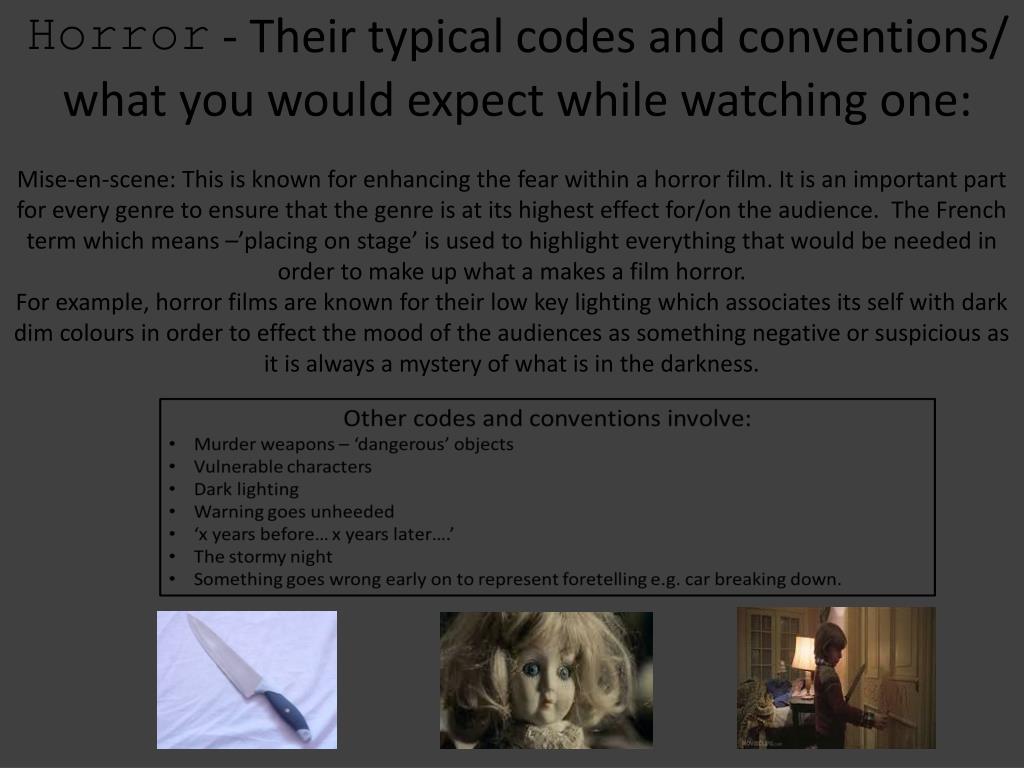 Horror - Their typical codes and conventions/ what you would expect while watching one:

Mise-en-scene: This is known for enhancing the fear within a horror film. It is an important part for every genre to ensure that the genre is at its highest effect for/on the audience. The French term which means –'placing on stage' is used to highlight everything that would be needed in order to make up what a makes a film horror.
For example, horror films are known for their low key lighting which associates its self with dark dim colours in order to effect the mood of the audiences as something negative or suspicious as it is always a mystery of what is in the darkness.

Other codes and conventions involve:
• Murder weapons – 'dangerous' objects
• Vulnerable characters
• Dark lighting
• Warning goes unheeded
• 'x years before… x years later….'
• The stormy night
• Something goes wrong early on to represent foretelling e.g. car breaking down.